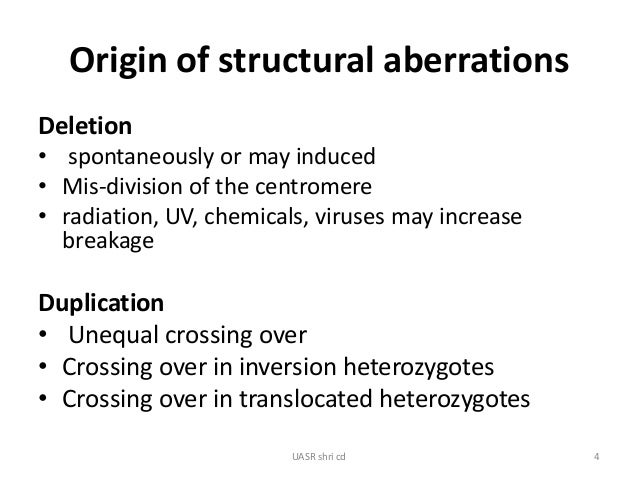 Origin of structural aberrations

Deletion
• spontaneously or may induced
• Mis-division of the centromere
• radiation, UV, chemicals, viruses may increase breakage

Duplication
• Unequal crossing over
• Crossing over in inversion heterozygotes
• Crossing over in translocated heterozygotes

UASR shri cd

4